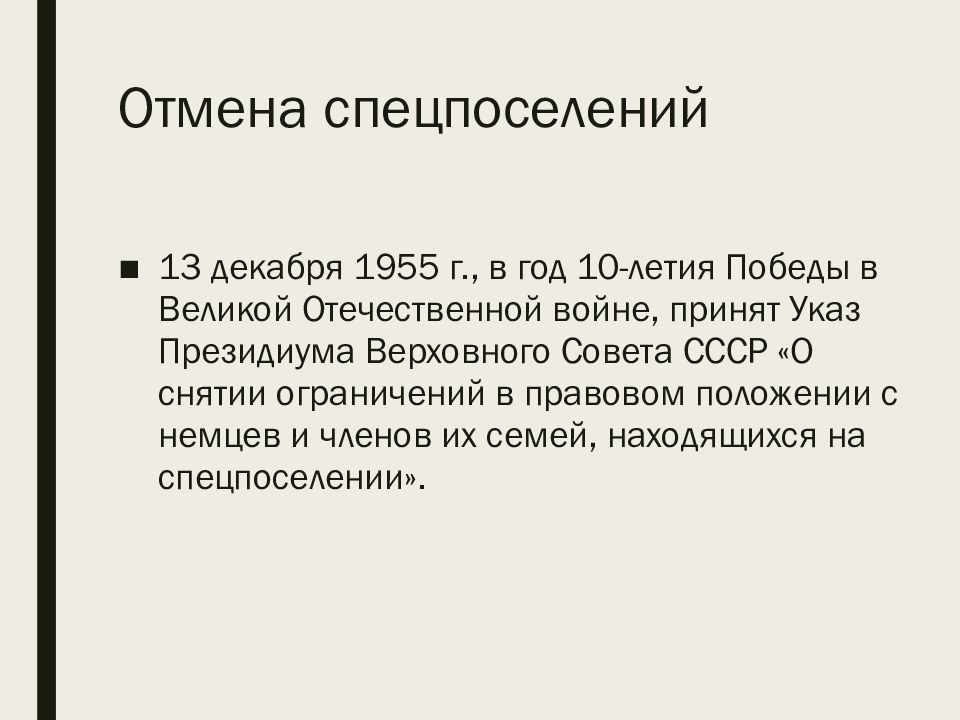 Отмена спецпоселений

■ 13 декабря 1955 г., в год 10-летия Победы в Великой Отечественной войне, принят Указ Президиума Верховного Совета СССР «О снятии ограничений в правовом положении с немцев и членов их семей, находящихся на спецпоселении».